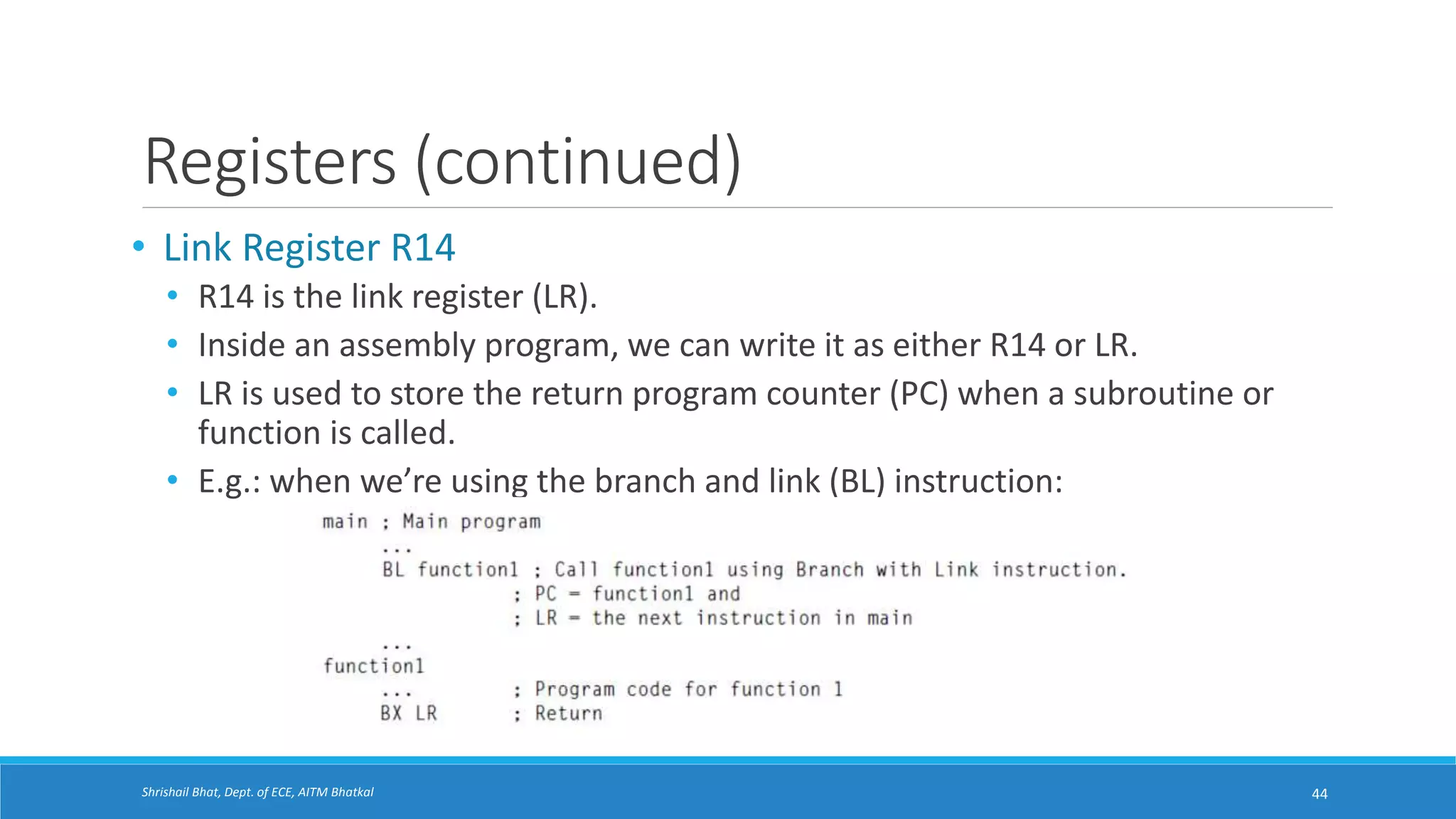 Registers (continued)

• Link Register R14
• R14 is the link register (LR).
• Inside an assembly program, we can write it as either R14 or LR.
• LR is used to store the return program counter (PC) when a subroutine or function is called.
• E.g.: when we're using the branch and link (BL) instruction:

main ; Main program
...
BL function1 ; Call function1 using Branch with Link instruction.
; PC = function1 and
; LR = the next instruction in main
...
function1
... ; Program code for function 1
BX LR ; Return

Shrishail Bhat, Dept. of ECE, AITM Bhatkal

44